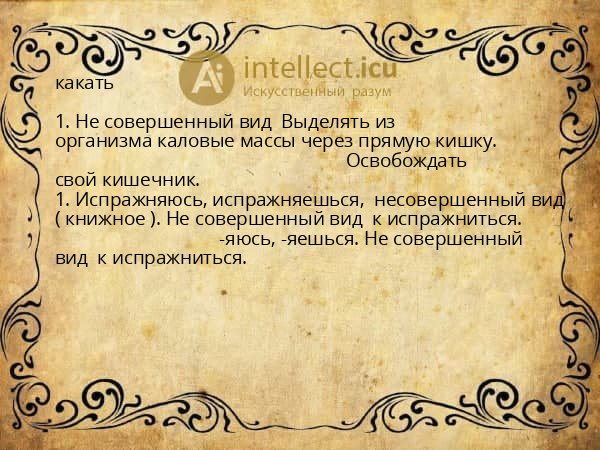 Ai intellect.icu
Искусственный разум

какать

1. Не совершенный вид Выделять из организма каловые массы через прямую кишку. Освобождать свой кишечник.
1. Испражняюсь, испражняешься, несовершенный вид ( книжное ). Не совершенный вид к испражниться. -яюсь, -яешься. Не совершенный вид к испражниться.